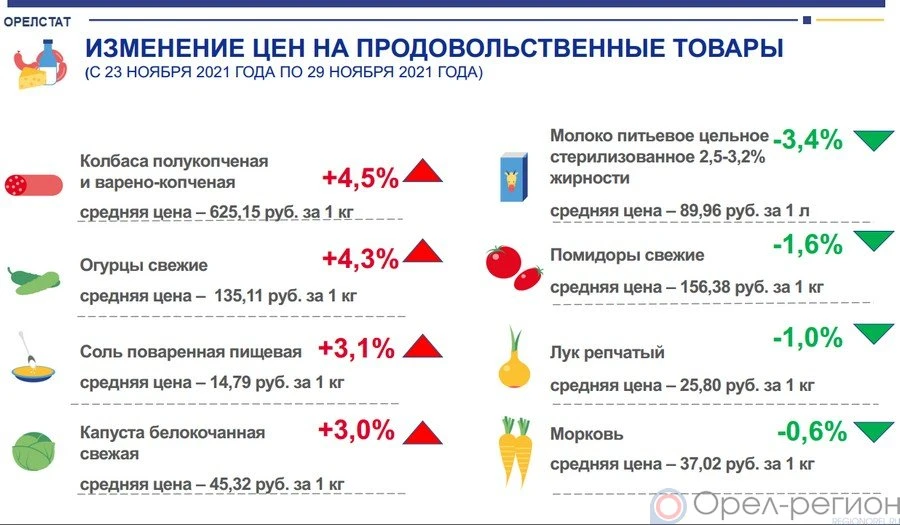 ОРЕЛСТАТ

ИЗМЕНЕНИЕ ЦЕН НА ПРОДОВОЛЬСТВЕННЫЕ ТОВАРЫ
(С 23 НОЯБРЯ 2021 ГОДА ПО 29 НОЯБРЯ 2021 ГОДА)

Колбаса полукопченая и варено-копченая +4,5%
средняя цена – 625,15 руб. за 1 кг

Огурцы свежие +4,3%
средняя цена – 135,11 руб. за 1 кг

Соль поваренная пищевая +3,1%
средняя цена – 14,79 руб. за 1 кг

Капуста белокочанная свежая +3,0%
средняя цена – 45,32 руб. за 1 кг

Молоко питьевое цельное стерилизованное 2,5-3,2% жирности -3,4%
средняя цена – 89,96 руб. за 1 л

Помидоры свежие -1,6%
средняя цена – 156,38 руб. за 1 кг

Лук репчатый -1,0%
средняя цена – 25,80 руб. за 1 кг

Морковь -0,6%
средняя цена – 37,02 руб. за 1 кг

Орел-регион
REGIONOREL.RU